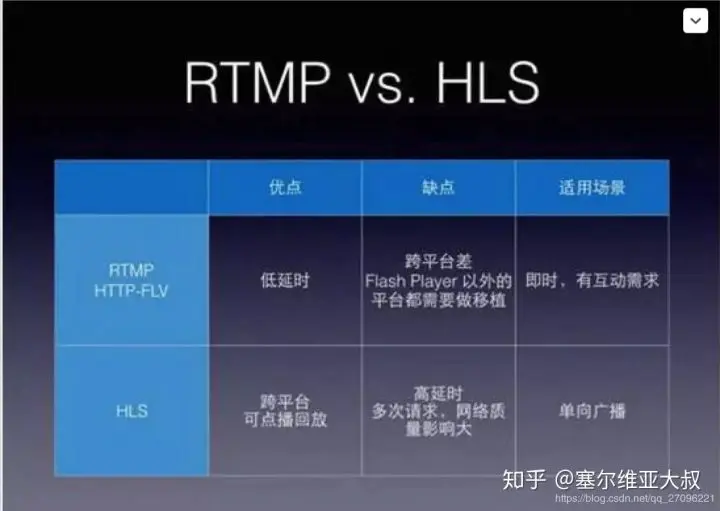 RTMP vs. HLS

| | 优点 | 缺点 | 适用场景 |
|---|---|---|---|
| RTMP HTTP-FLV | 低延时 | 跨平台差 Flash Player 以外的平台都需要做移植 | 即时，有互动需求 |
| HLS | 跨平台 可点播回放 | 高延时 多次请求，网络质量影响大 | 单向广播 |

知乎 @塞尔维亚大叔
https://blog.csdn.net/qq_27096221